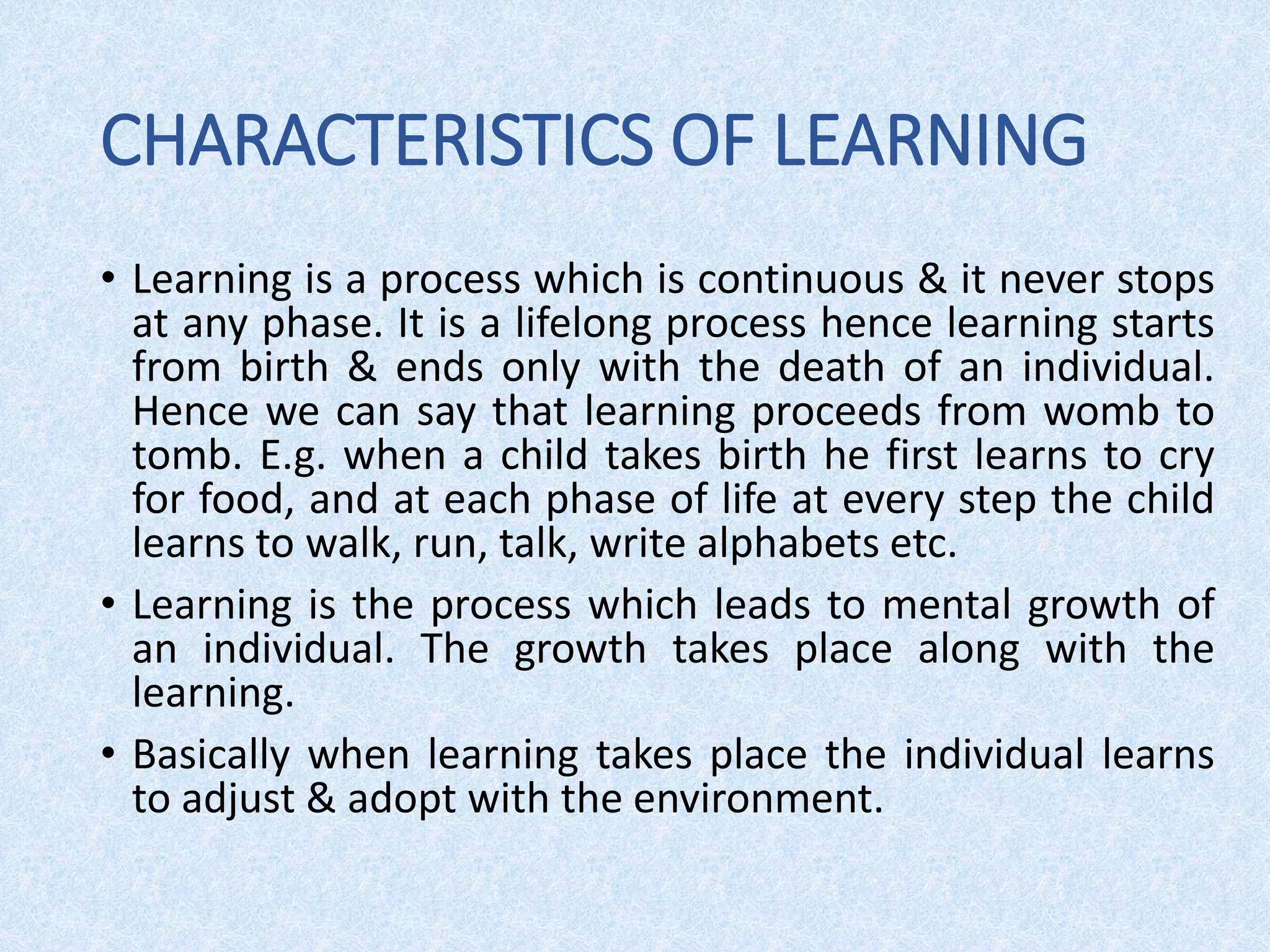 CHARACTERISTICS OF LEARNING

• Learning is a process which is continuous & it never stops at any phase. It is a lifelong process hence learning starts from birth & ends only with the death of an individual. Hence we can say that learning proceeds from womb to tomb. E.g. when a child takes birth he first learns to cry for food, and at each phase of life at every step the child learns to walk, run, talk, write alphabets etc.

• Learning is the process which leads to mental growth of an individual. The growth takes place along with the learning.

• Basically when learning takes place the individual learns to adjust & adopt with the environment.